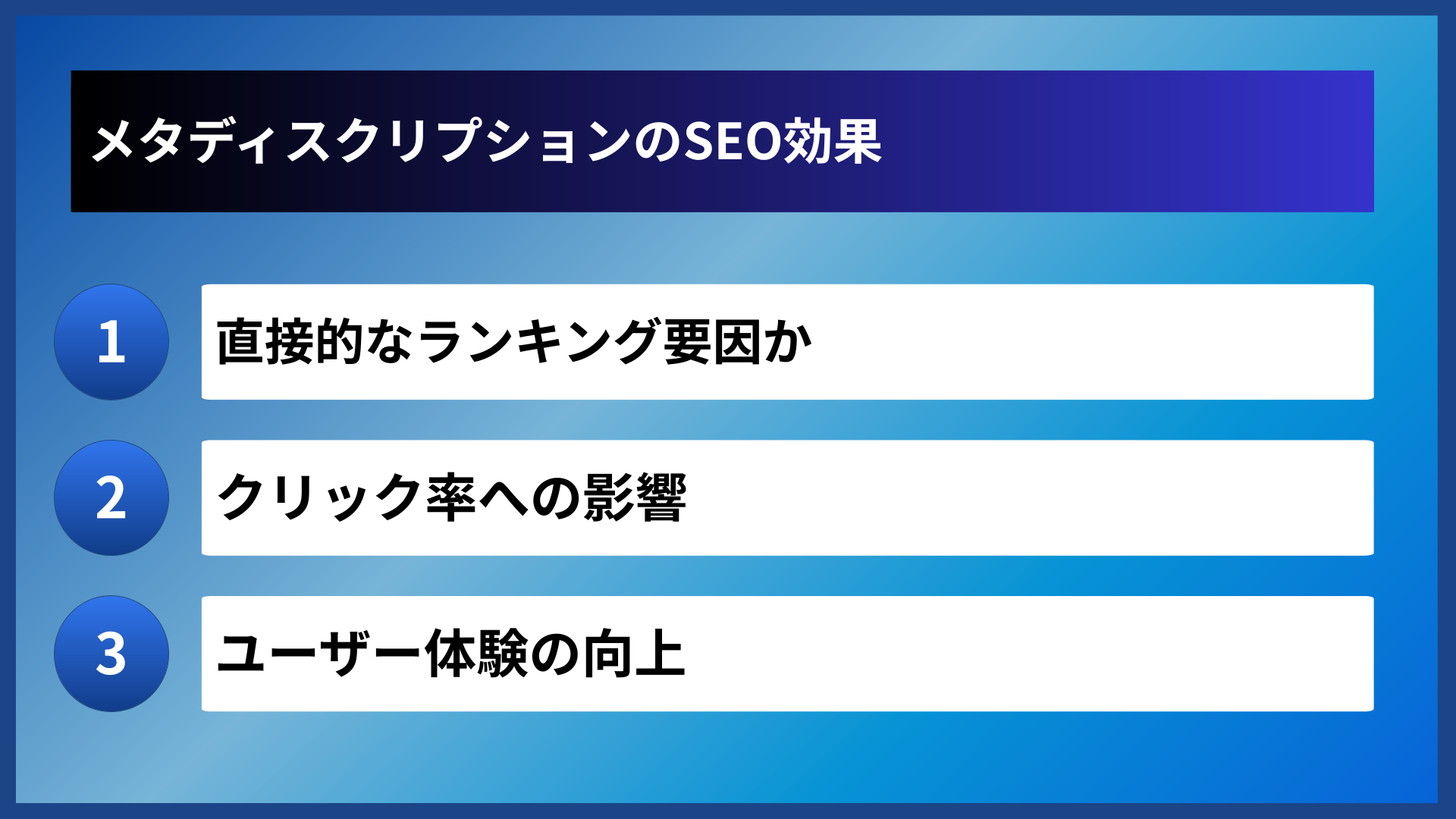 メタディスクリプションのSEO効果

1

直接的なランキング要因か

2

クリック率への影響

3

ユーザー体験の向上